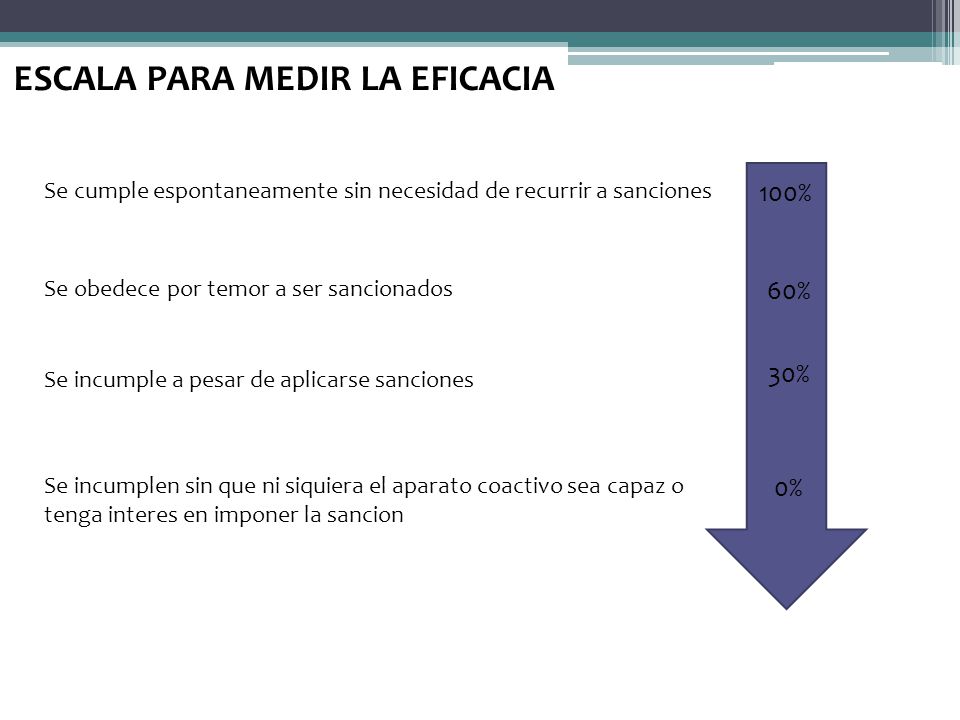 ESCALA PARA MEDIR LA EFICACIA

Se cumple espontaneamente sin necesidad de recurrir a sanciones

100%

Se obedece por temor a ser sancionados

60%

Se incumple a pesar de aplicarse sanciones

30%

Se incumplen sin que ni siquiera el aparato coactivo sea capaz o tenga interes en imponer la sancion

0%